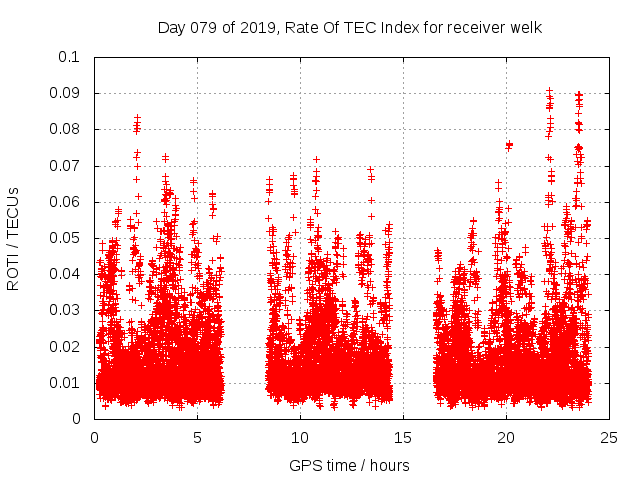 Day 079 of 2019, Rate Of TEC Index for receiver welk

ROTI / TECUs

0.1
0.09
0.08
0.07
0.06
0.05
0.04
0.03
0.02
0.01
0

0
5
10
15
20
25

GPS time / hours